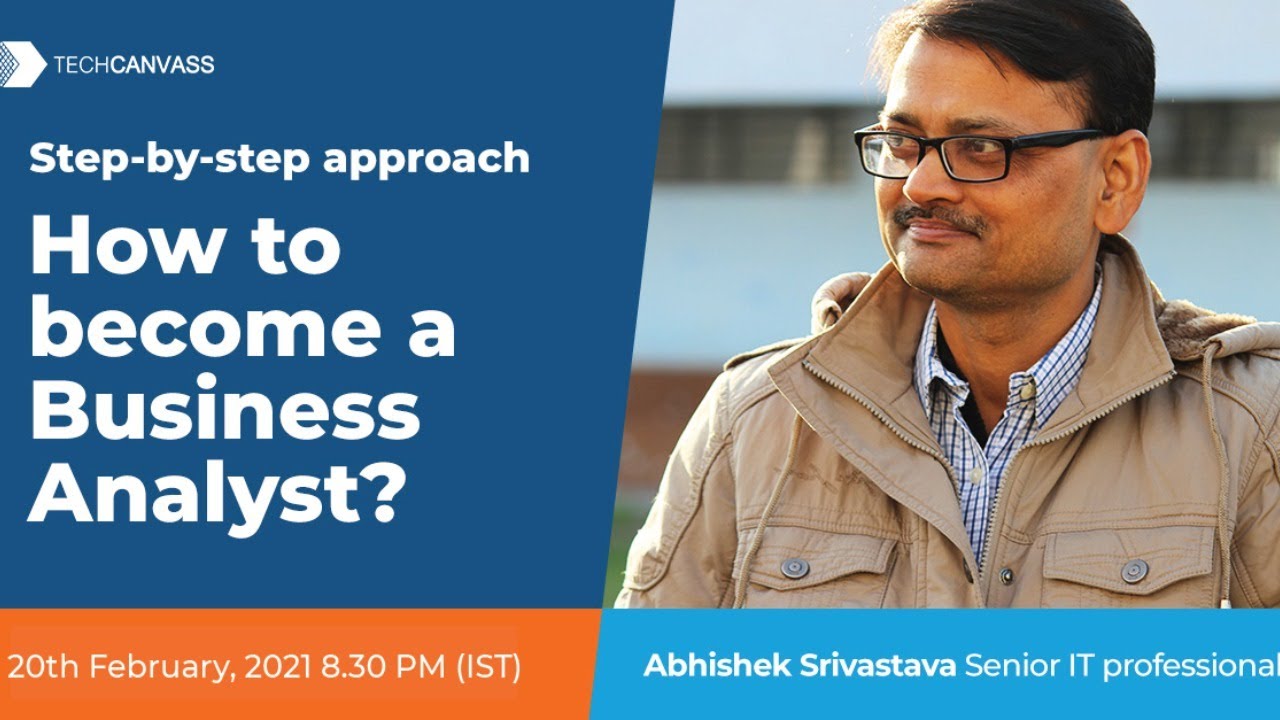 TECHCANVASS

Step-by-step approach

How to become a Business Analyst?

20th February, 2021 8.30 PM (IST)

Abhishek Srivastava Senior IT professional